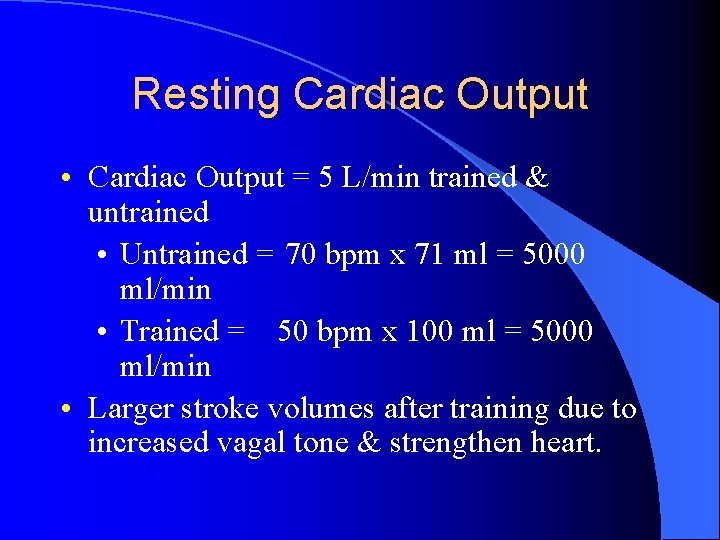 Resting Cardiac Output

• Cardiac Output = 5 L/min trained & untrained
  • Untrained = 70 bpm x 71 ml = 5000 ml/min
  • Trained = 50 bpm x 100 ml = 5000 ml/min
• Larger stroke volumes after training due to increased vagal tone & strengthen heart.